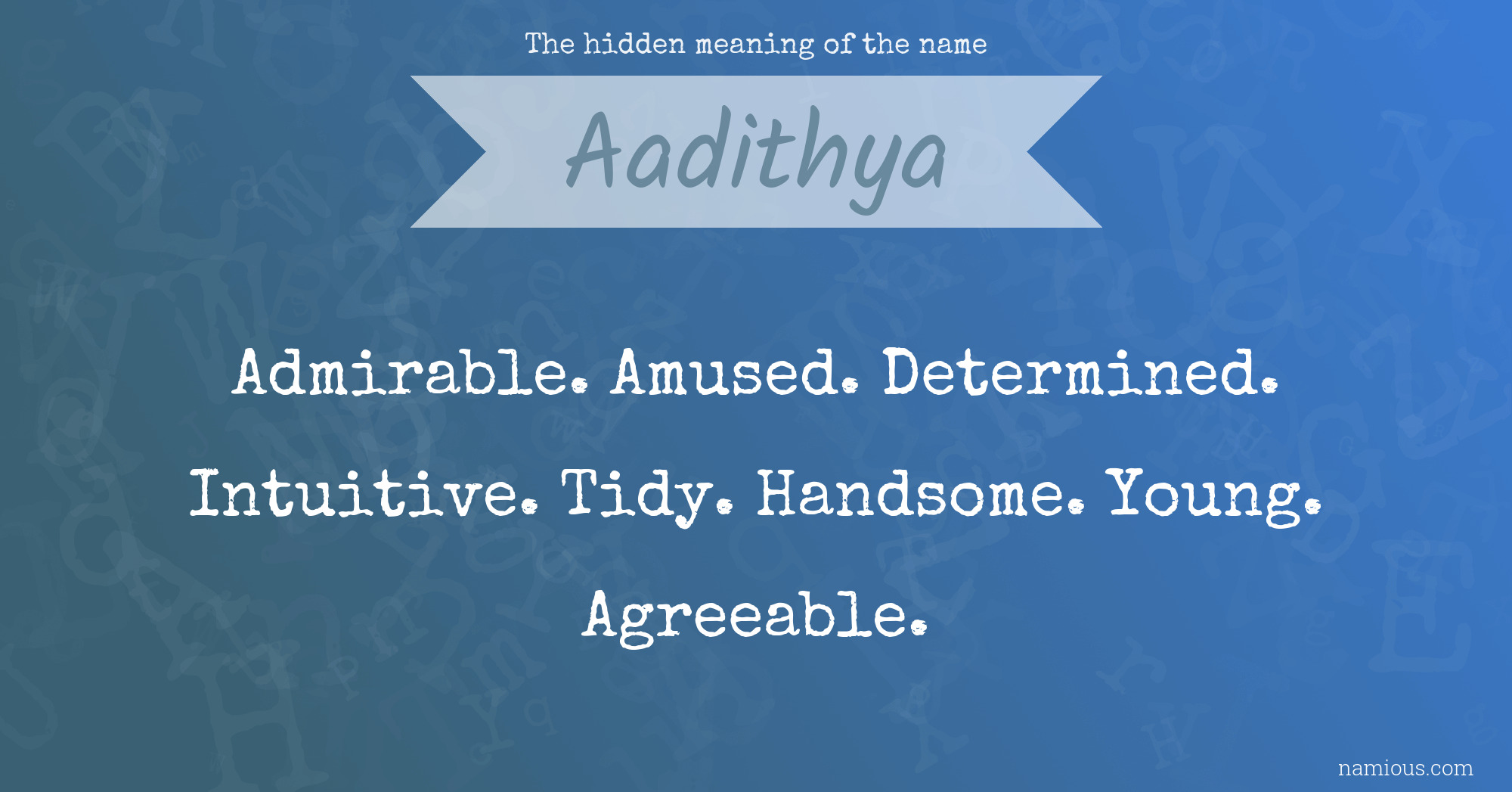 The hidden meaning of the name

Aadithya

Admirable. Amused. Determined. Intuitive. Tidy. Handsome. Young. Agreeable.

namious.com